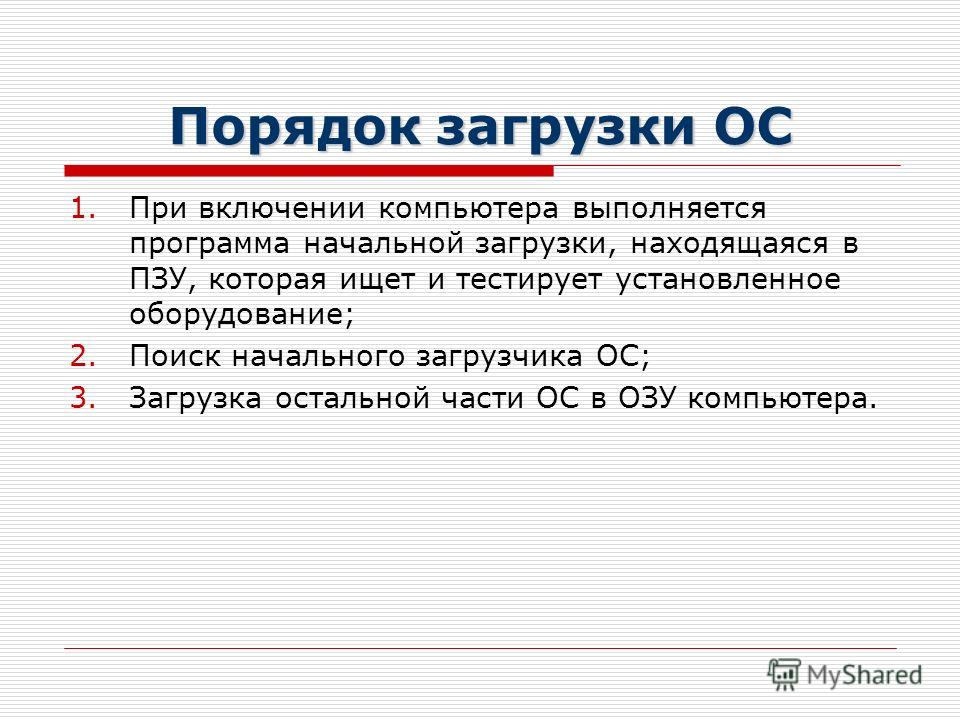 Порядок загрузки ОС

1. При включении компьютера выполняется программа начальной загрузки, находящаяся в ПЗУ, которая ищет и тестирует установленное оборудование;
2. Поиск начального загрузчика ОС;
3. Загрузка остальной части ОС в ОЗУ компьютера.

MyShared